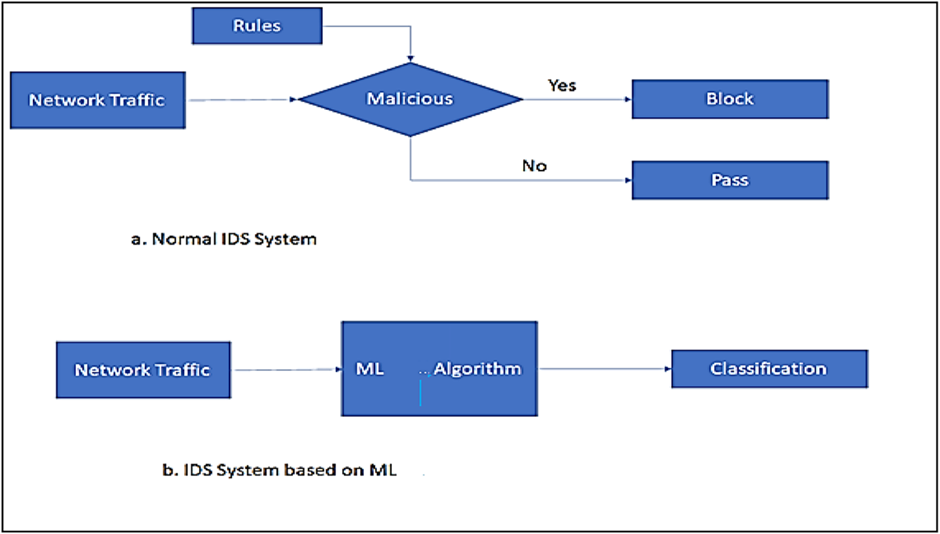 Rules

Network Traffic

Malicious

Yes

Block

No

Pass

a. Normal IDS System

Network Traffic

ML .. Algorithm

Classification

b. IDS System based on ML